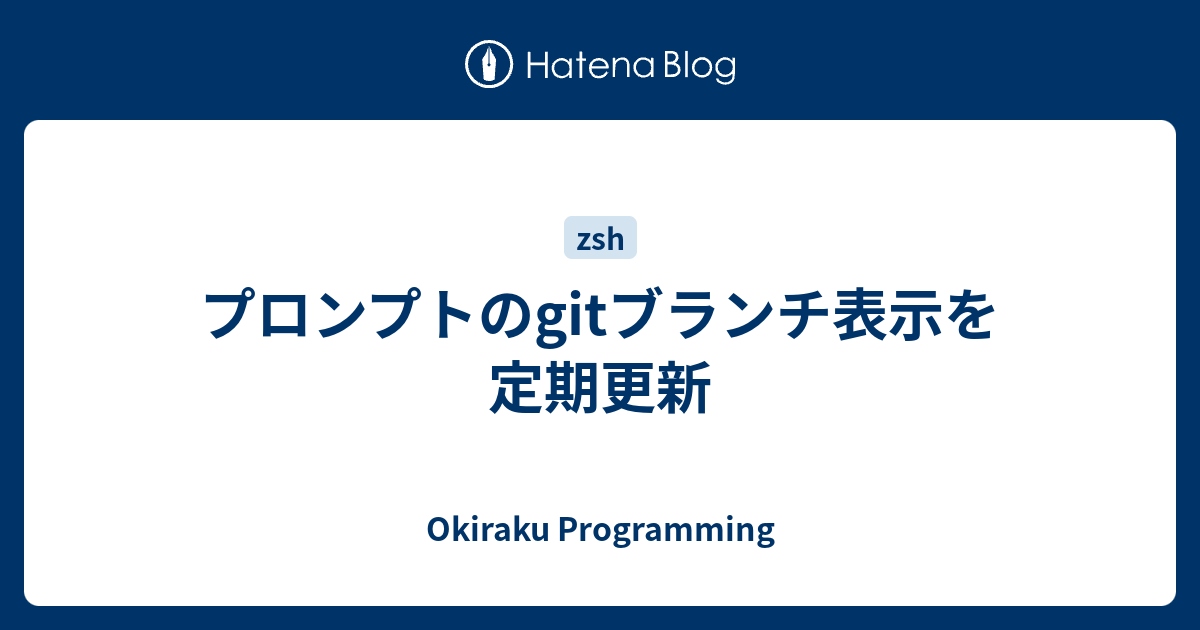 Hatena Blog

zsh

プロンプトのgitブランチ表示を定期更新

Okiraku Programming